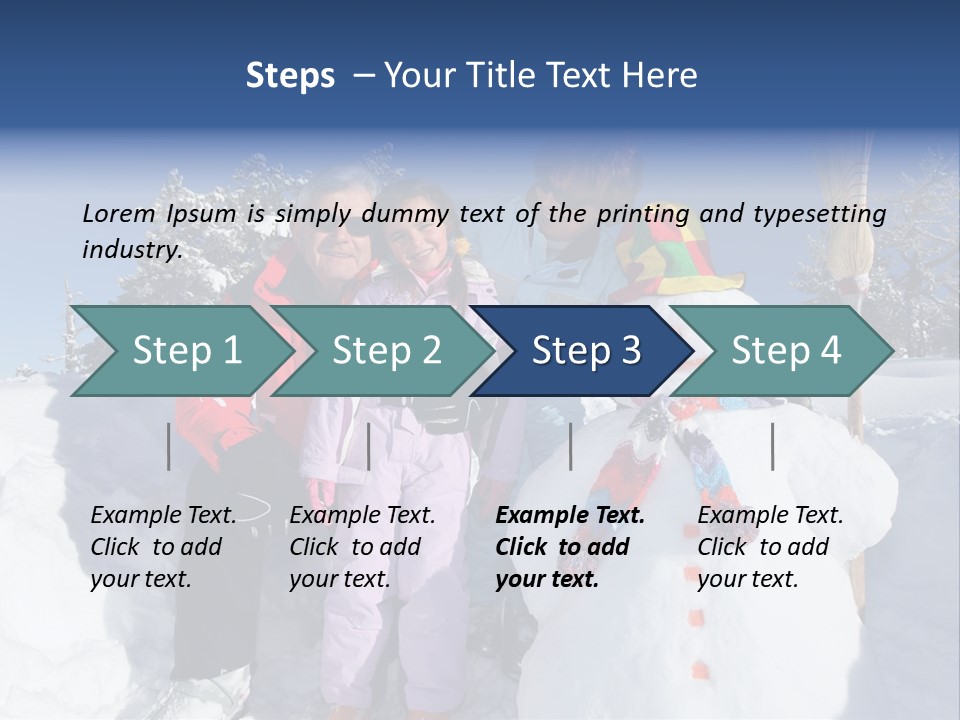 Steps – Your Title Text Here

Lorem Ipsum is simply dummy text of the printing and typesetting industry.

Step 1

Step 2

Step 3

Step 4

Example Text. Click to add your text.

Example Text. Click to add your text.

Example Text. Click to add your text.

Example Text. Click to add your text.